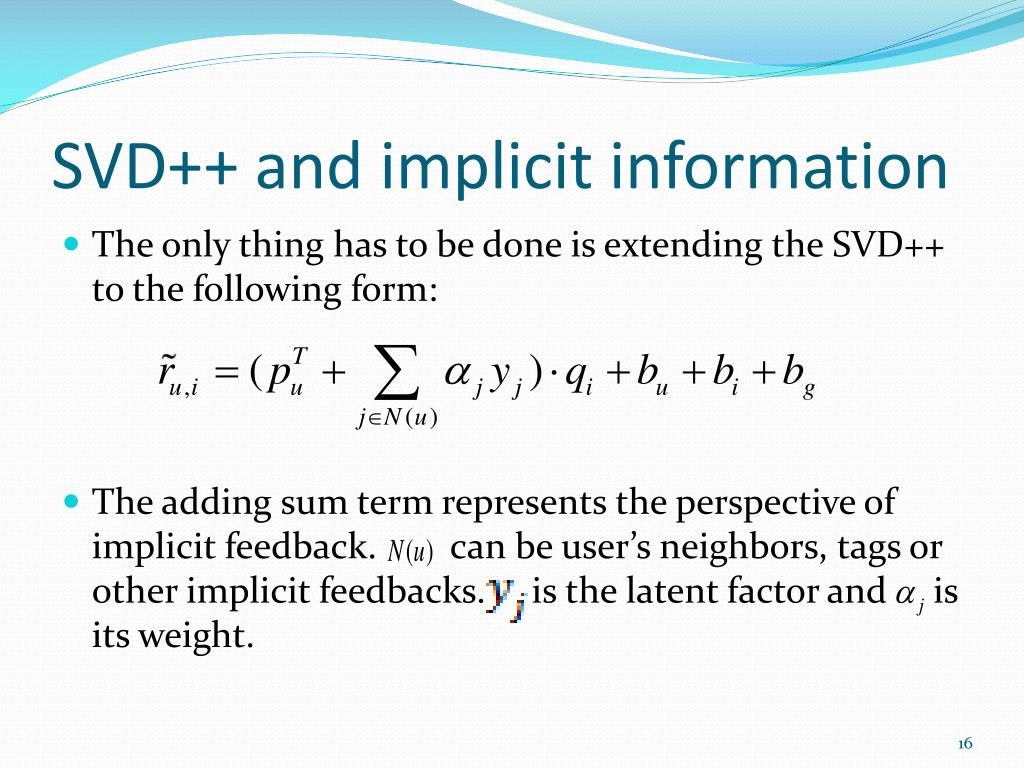 SVD++ and implicit information

The only thing has to be done is extending the SVD++ to the following form:

$\tilde{r}_{u,i} = (p_u^T + \sum_{j \in N(u)} \alpha_j y_j) \cdot q_i + b_u + b_i + b_g$

The adding sum term represents the perspective of implicit feedback. $N(u)$ can be user's neighbors, tags or other implicit feedbacks. $y_j$ is the latent factor and $\alpha_j$ is its weight.

16